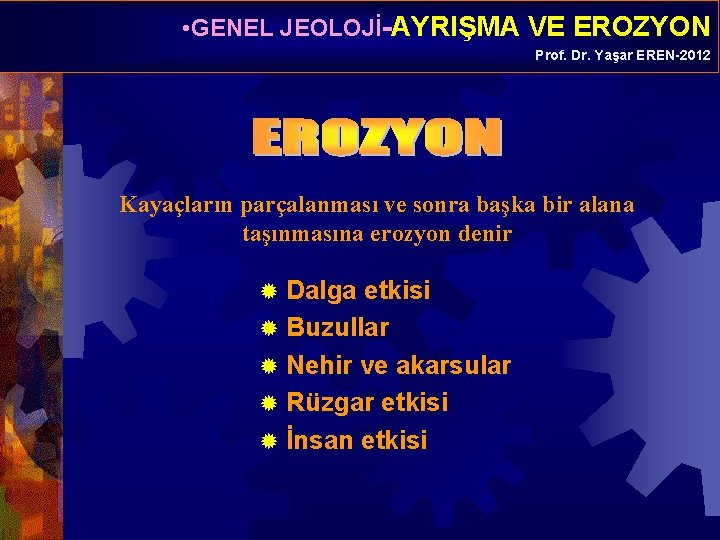 •GENEL JEOLOJİ-AYRIŞMA VE EROZYON
Prof. Dr. Yaşar EREN-2012

EROZYON

Kayaçların parçalanması ve sonra başka bir alana taşınmasına erozyon denir

- Dalga etkisi
- Buzullar
- Nehir ve akarsular
- Rüzgar etkisi
- İnsan etkisi